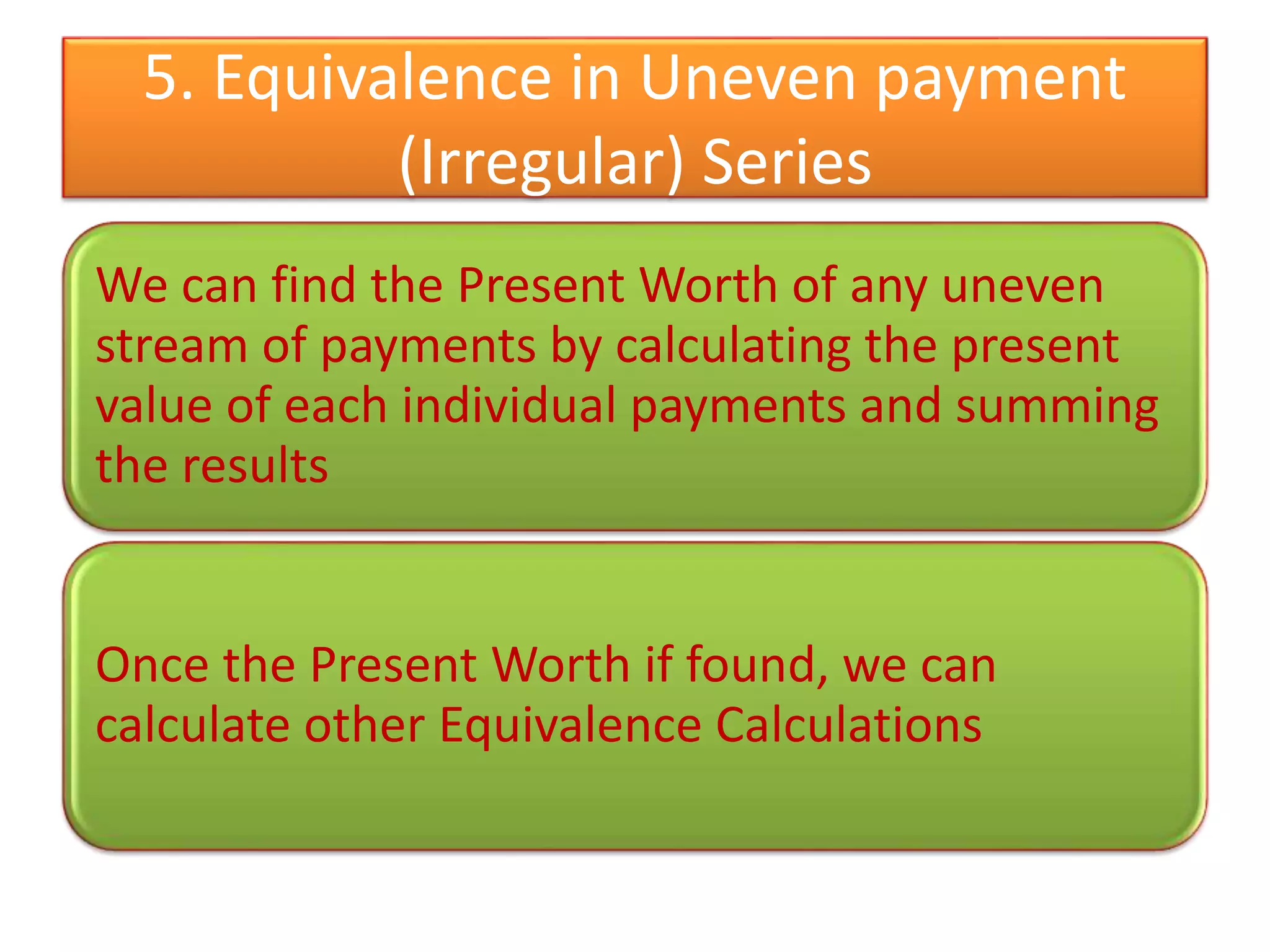 5. Equivalence in Uneven payment (Irregular) Series

We can find the Present Worth of any uneven stream of payments by calculating the present value of each individual payments and summing the results

Once the Present Worth if found, we can calculate other Equivalence Calculations